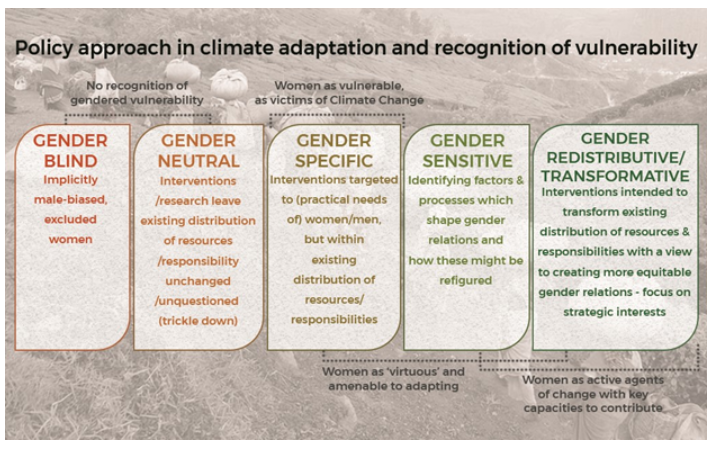 Policy approach in climate adaptation and recognition of vulnerability

No recognition of gendered vulnerability

Women as vulnerable, as victims of Climate Change

GENDER BLIND
Implicitly male-biased, excluded women

GENDER NEUTRAL
Interventions /research leave existing distribution of resources /responsibility unchanged /unquestioned (trickle down)

GENDER SPECIFIC
Interventions targeted to (practical needs of) women/men, but within existing distribution of resources/ responsibilities

GENDER SENSITIVE
Identifying factors & processes which shape gender relations and how these might be refigured

GENDER REDISTRIBUTIVE/ TRANSFORMATIVE
Interventions intended to transform existing distribution of resources & responsibilities with a view to creating more equitable gender relations - focus on strategic interests

Women as 'virtuous' and amenable to adapting

Women as active agents of change with key capacities to contribute